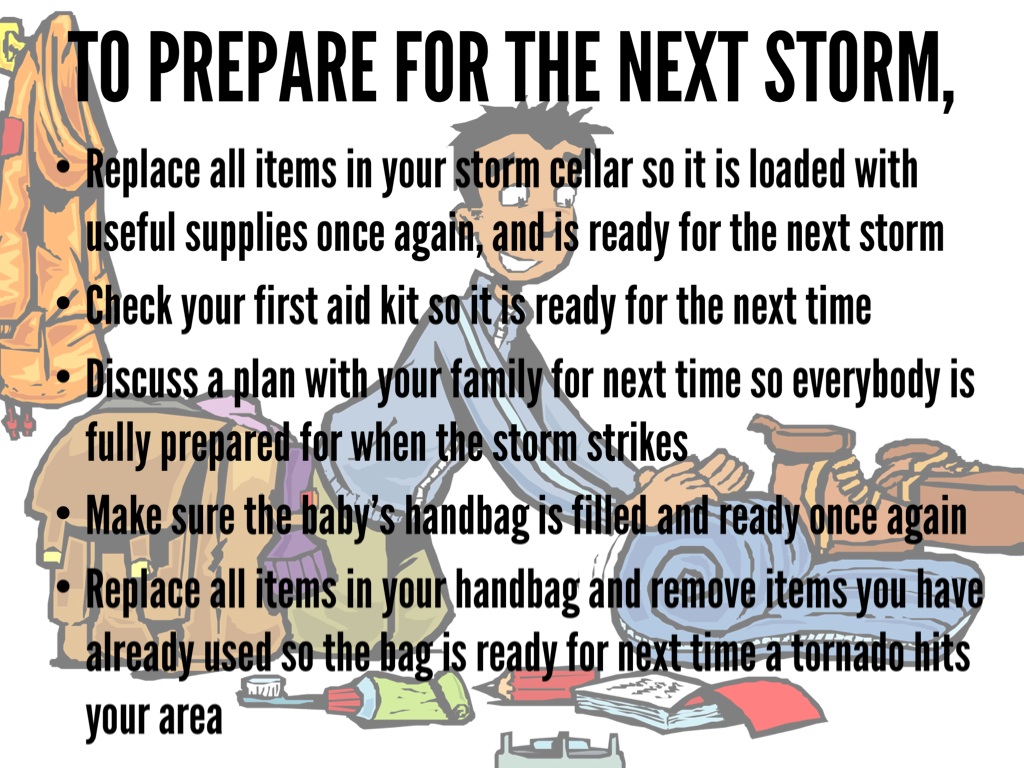 TO PREPARE FOR THE NEXT STORM,

• Replace all items in your storm cellar so it is loaded with useful supplies once again, and is ready for the next storm
• Check your first aid kit so it is ready for the next time
• Discuss a plan with your family for next time so everybody is fully prepared for when the storm strikes
• Make sure the baby's handbag is filled and ready once again
• Replace all items in your handbag and remove items you have already used so the bag is ready for next time a tornado hits your area